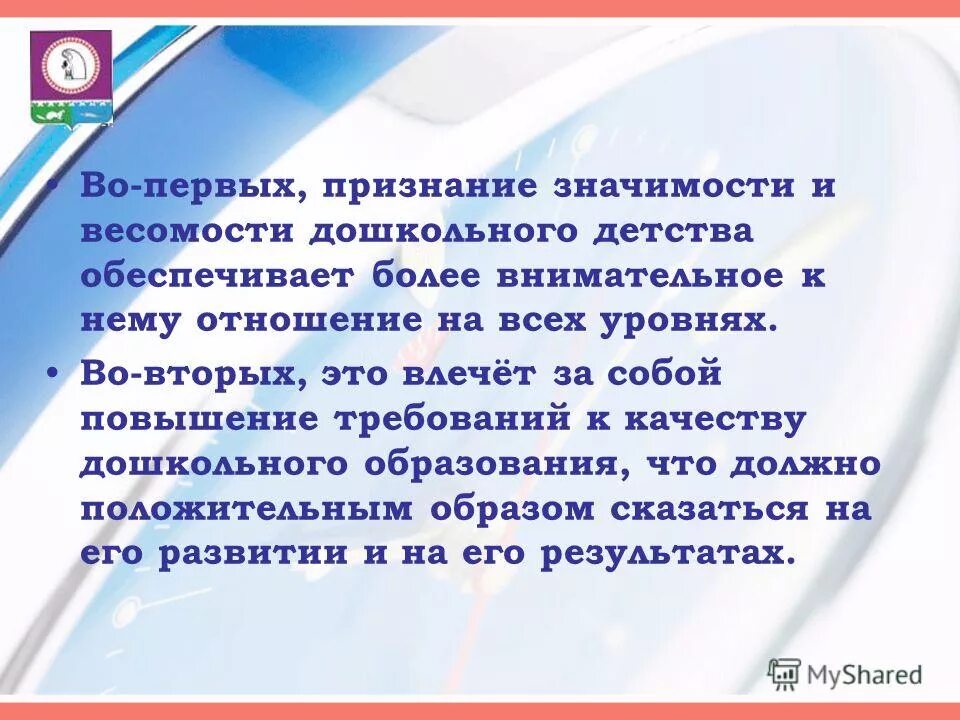 • Во-первых, признание значимости и весомости дошкольного детства обеспечивает более внимательное к нему отношение на всех уровнях.

• Во-вторых, это влечёт за собой повышение требований к качеству дошкольного образования, что должно положительным образом сказаться на его развитии и на его результатах.

MyShared